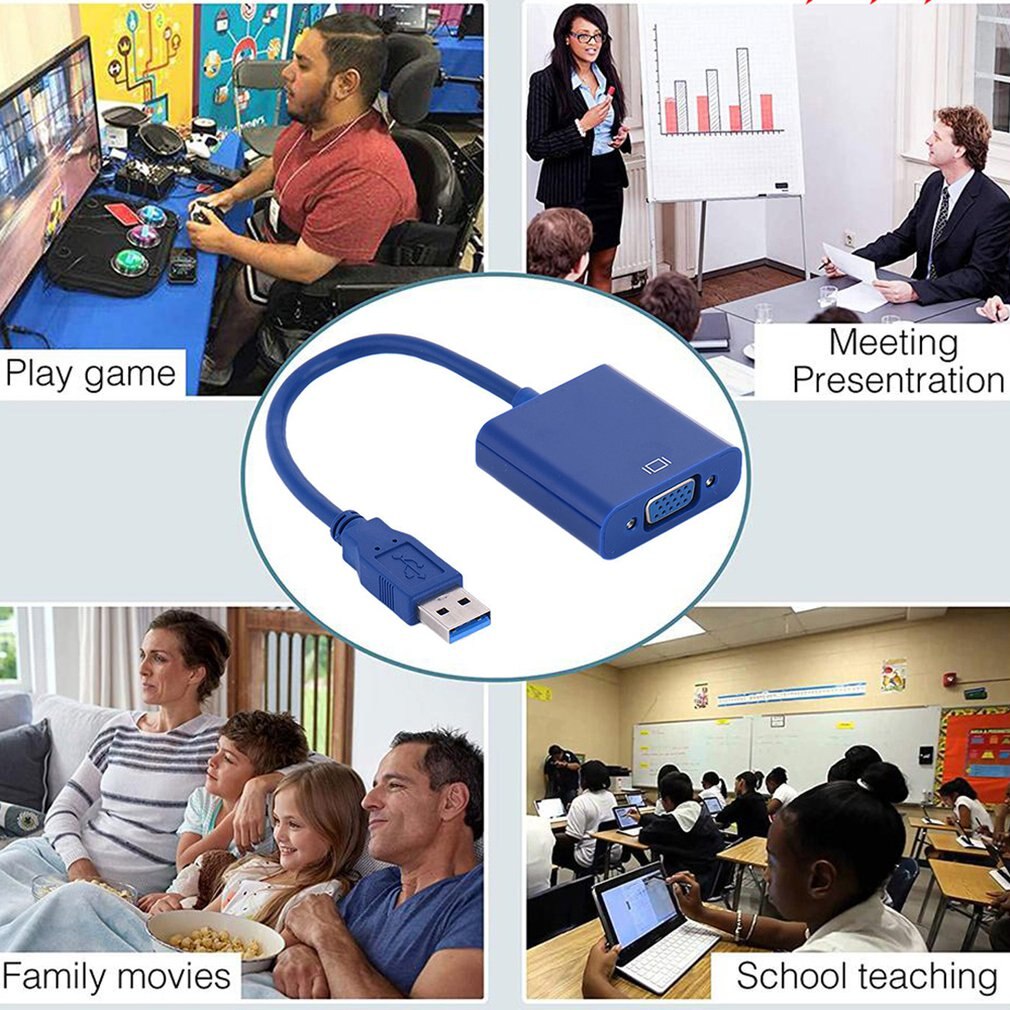 Play game

Meeting Presentation

Family movies

School teaching